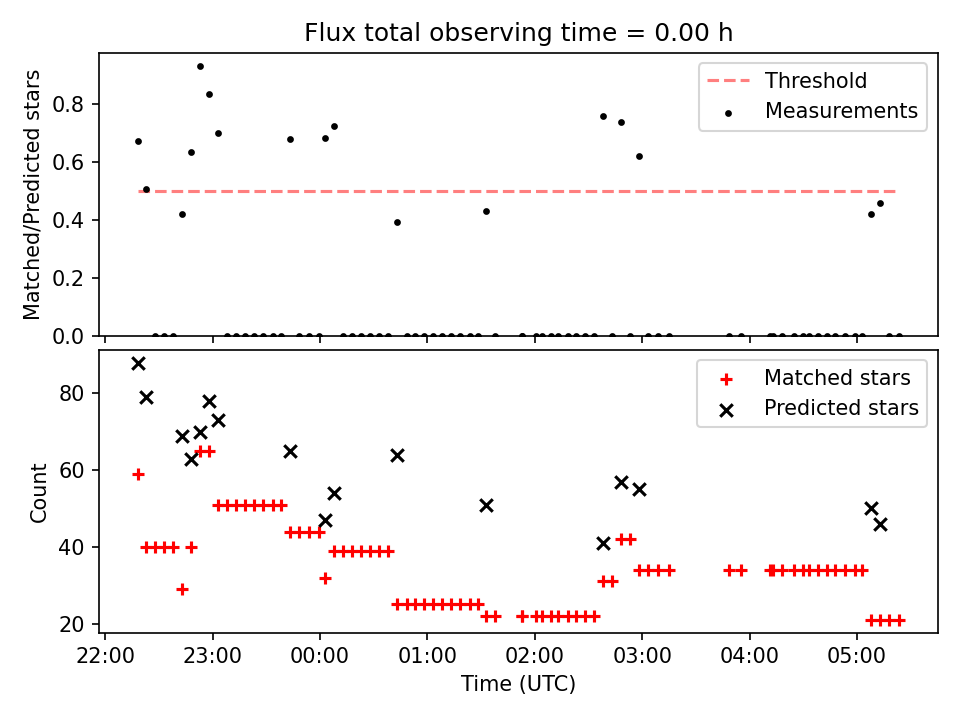 Flux total observing time = 0.00 h

Matched/Predicted stars
0.8
0.6
0.4
0.2
0.0

Threshold
Measurements

Count
80
60
40
20

Matched stars
Predicted stars

22:00
23:00
00:00
01:00
02:00
03:00
04:00
05:00
Time (UTC)